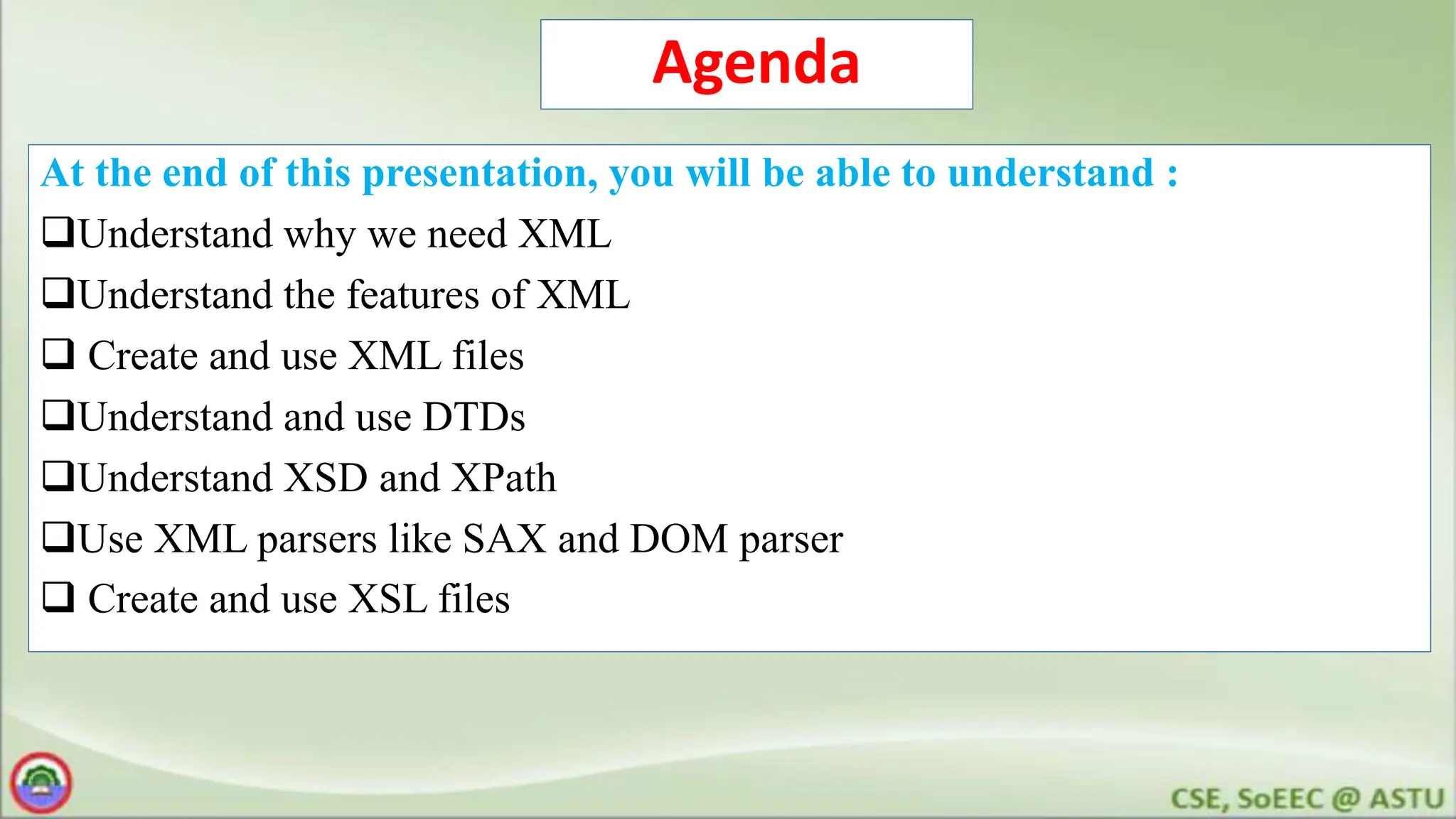 Agenda

At the end of this presentation, you will be able to understand :

❑Understand why we need XML

❑Understand the features of XML

❑ Create and use XML files

❑Understand and use DTDs

❑Understand XSD and XPath

❑Use XML parsers like SAX and DOM parser

❑ Create and use XSL files

CSE, SoEEC @ ASTU